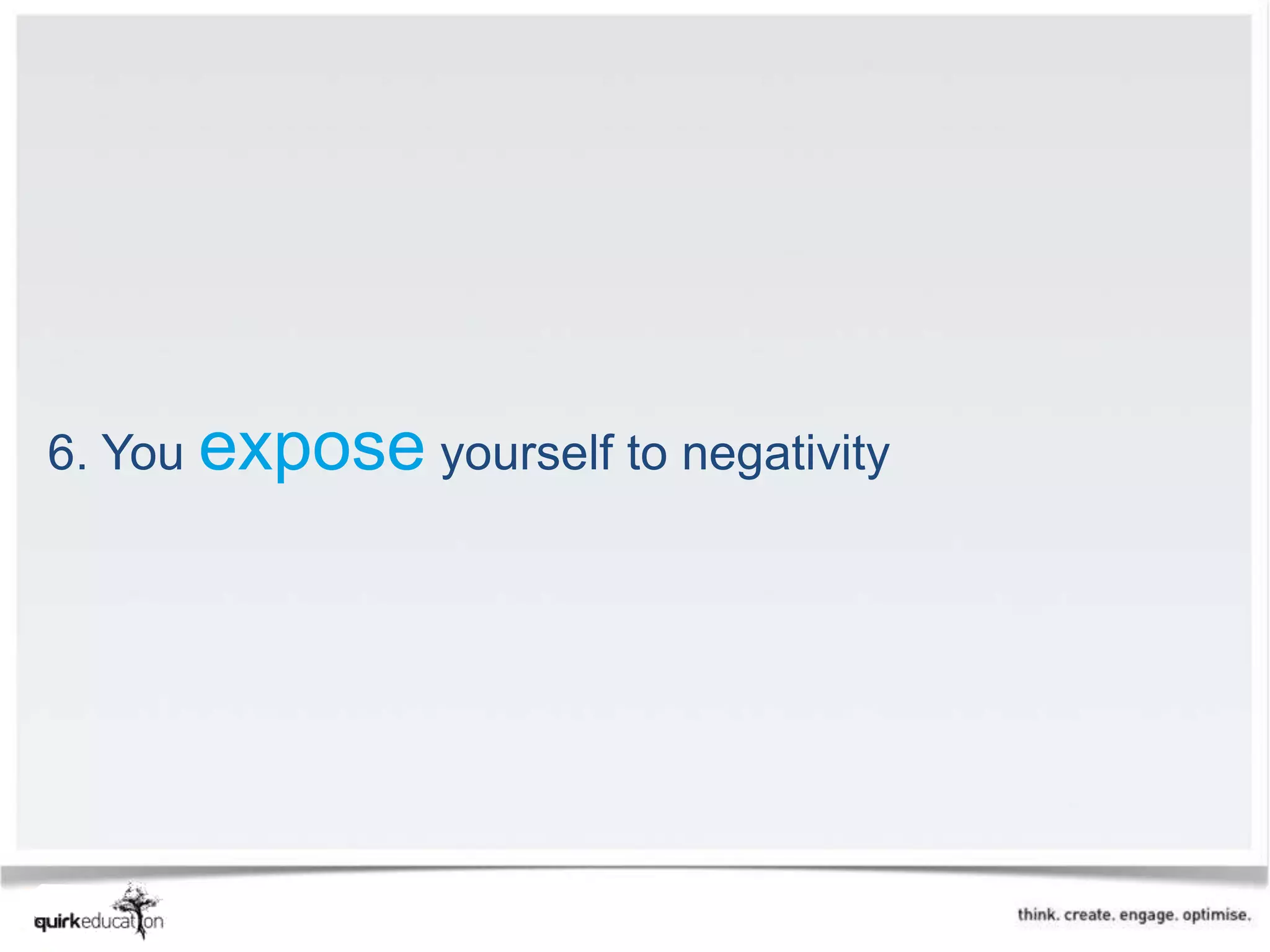 6. You expose yourself to negativity

quirkeducation

think. create. engage. optimise.